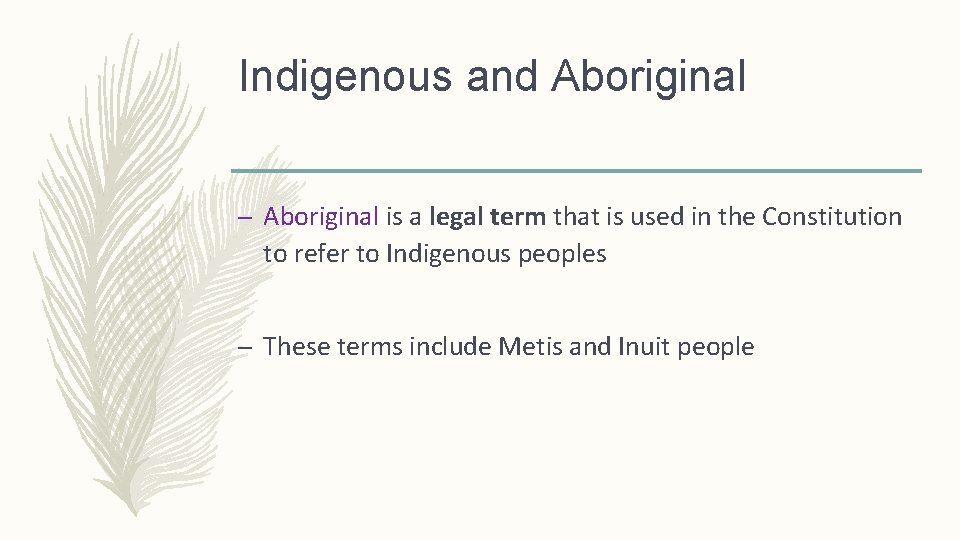 Indigenous and Aboriginal

– Aboriginal is a legal term that is used in the Constitution to refer to Indigenous peoples

– These terms include Metis and Inuit people